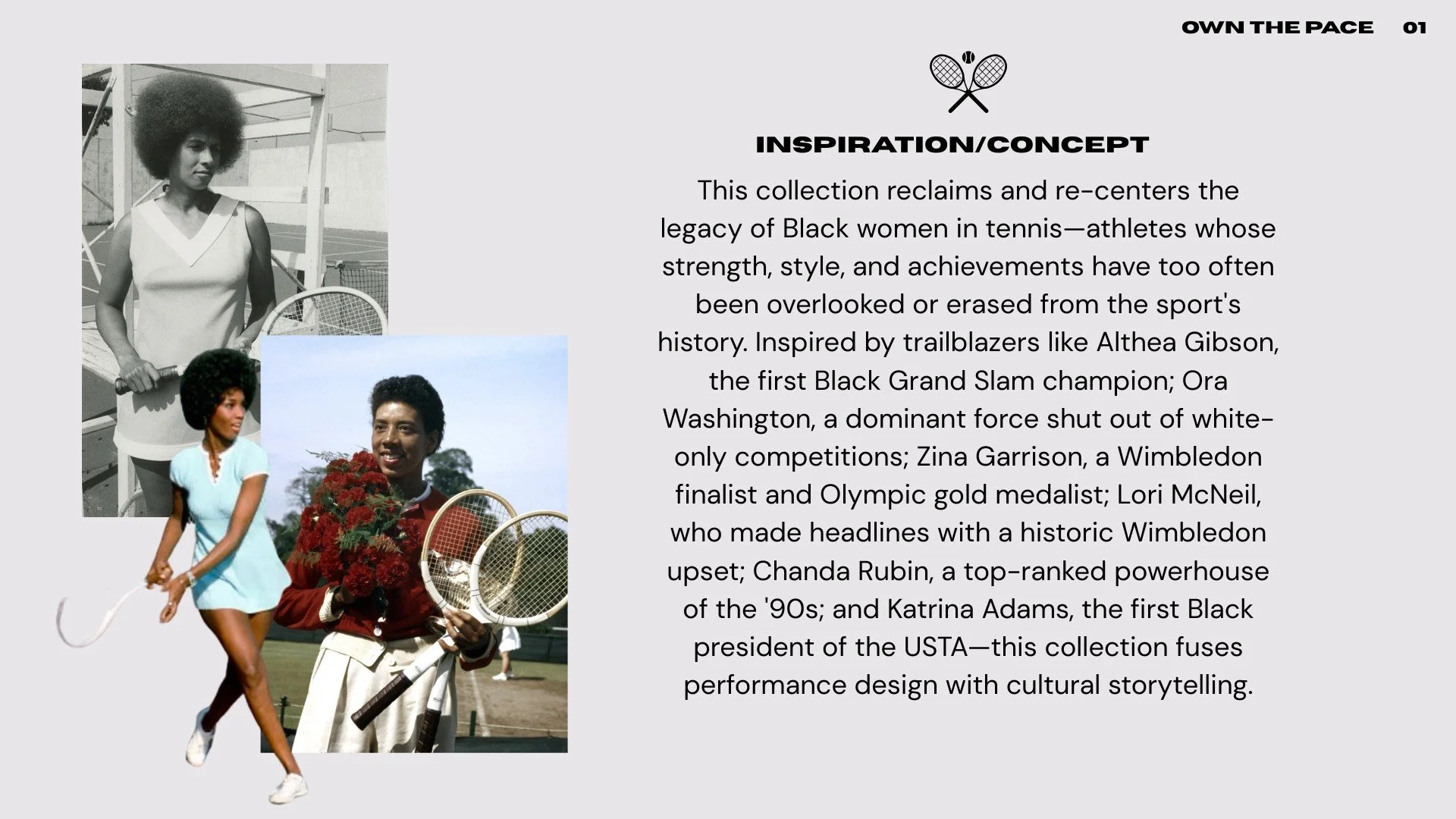 OWN THE PACE 01

INSPIRATION/CONCEPT

This collection reclaims and re-centers the legacy of Black women in tennis—athletes whose strength, style, and achievements have too often been overlooked or erased from the sport's history. Inspired by trailblazers like Althea Gibson, the first Black Grand Slam champion; Ora Washington, a dominant force shut out of white-only competitions; Zina Garrison, a Wimbledon finalist and Olympic gold medalist; Lori McNeil, who made headlines with a historic Wimbledon upset; Chanda Rubin, a top-ranked powerhouse of the '90s; and Katrina Adams, the first Black president of the USTA—this collection fuses performance design with cultural storytelling.